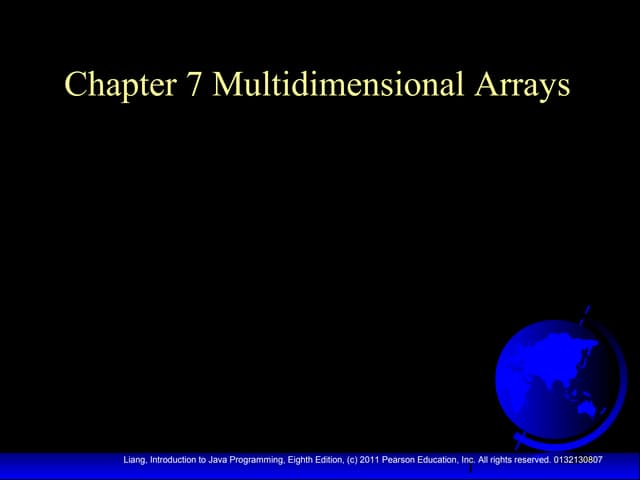 Chapter 7 Multidimensional Arrays

Liang, Introduction to Java Programming, Eighth Edition, (c) 2011 Pearson Education, Inc. All rights reserved. 0132130807

1